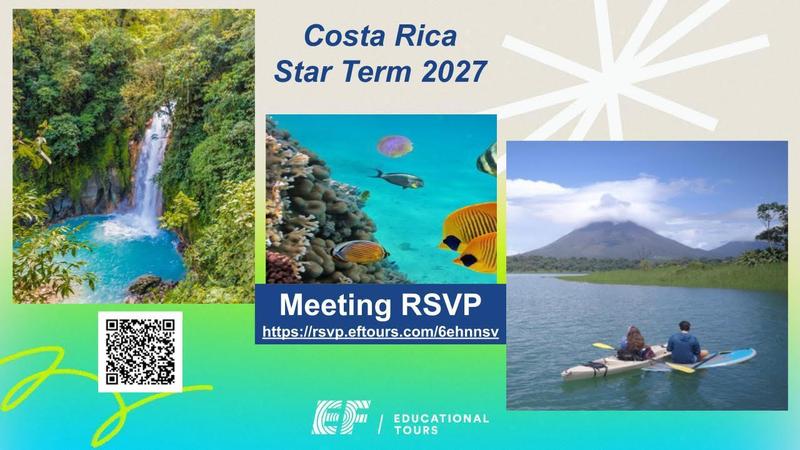 Costa Rica
Star Term 2027

Meeting RSVP
https://rsvp.eftours.com/6ehnnsv

EF | EDUCATIONAL TOURS